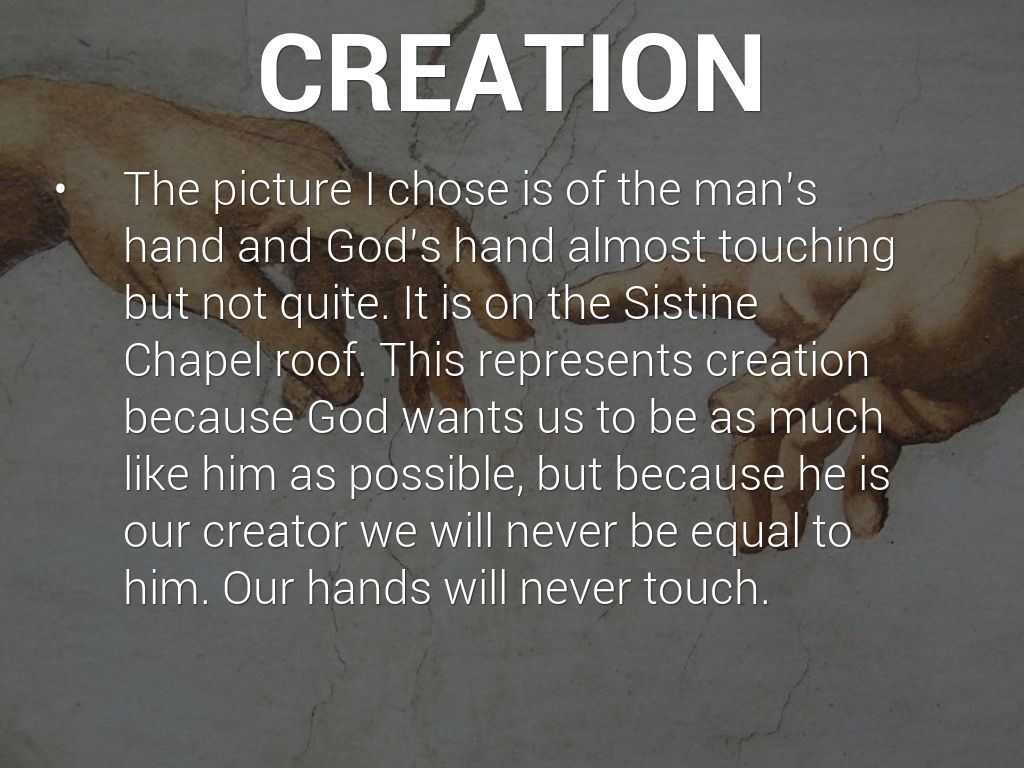 CREATION

• The picture I chose is of the man's hand and God's hand almost touching but not quite. It is on the Sistine Chapel roof. This represents creation because God wants us to be as much like him as possible, but because he is our creator we will never be equal to him. Our hands will never touch.